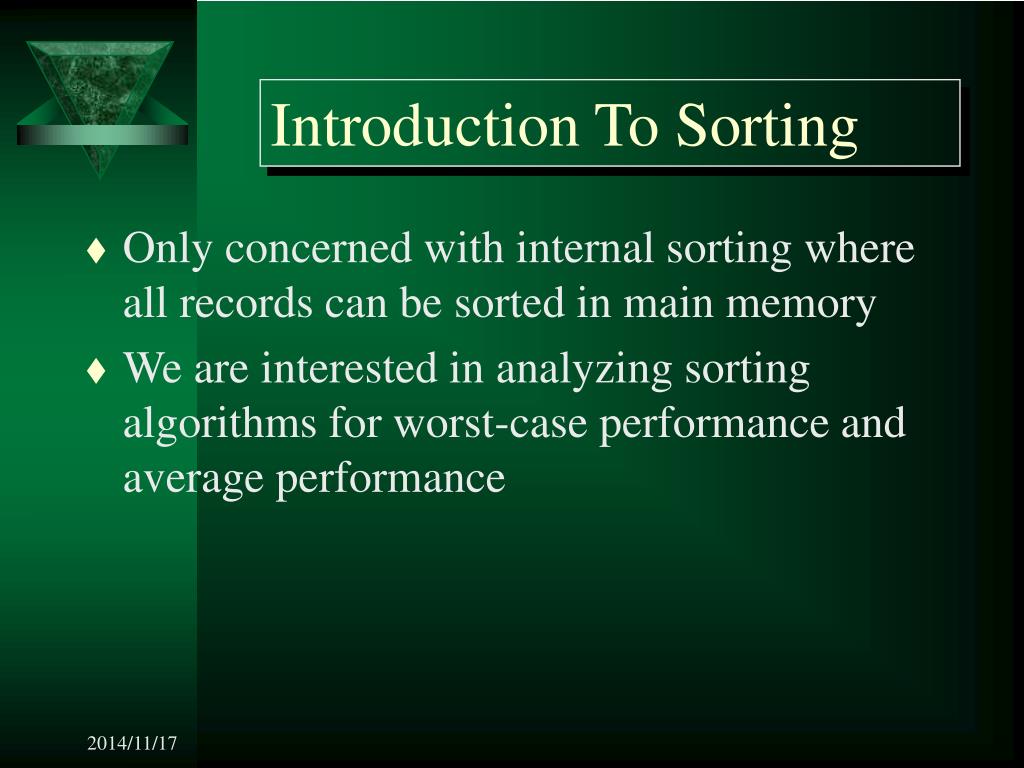 Introduction To Sorting

♦ Only concerned with internal sorting where all records can be sorted in main memory

♦ We are interested in analyzing sorting algorithms for worst-case performance and average performance

2014/11/17